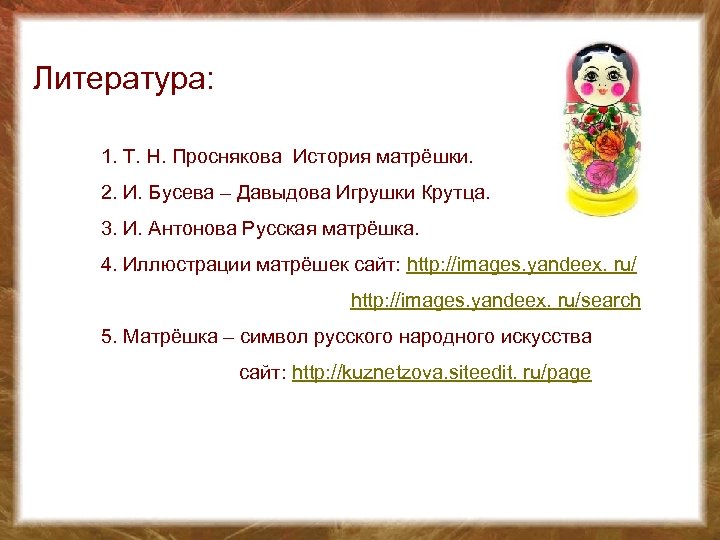 Литература:

1. Т. Н. Проснякова  История матрёшки.

2. И. Бусева – Давыдова Игрушки Крутца.

3. И. Антонова Русская матрёшка.

4. Иллюстрации матрёшек сайт: http://images.yandeex. ru/

http://images.yandeex. ru/search

5. Матрёшка – символ русского народного искусства

сайт: http://kuznetzova.siteedit. ru/page